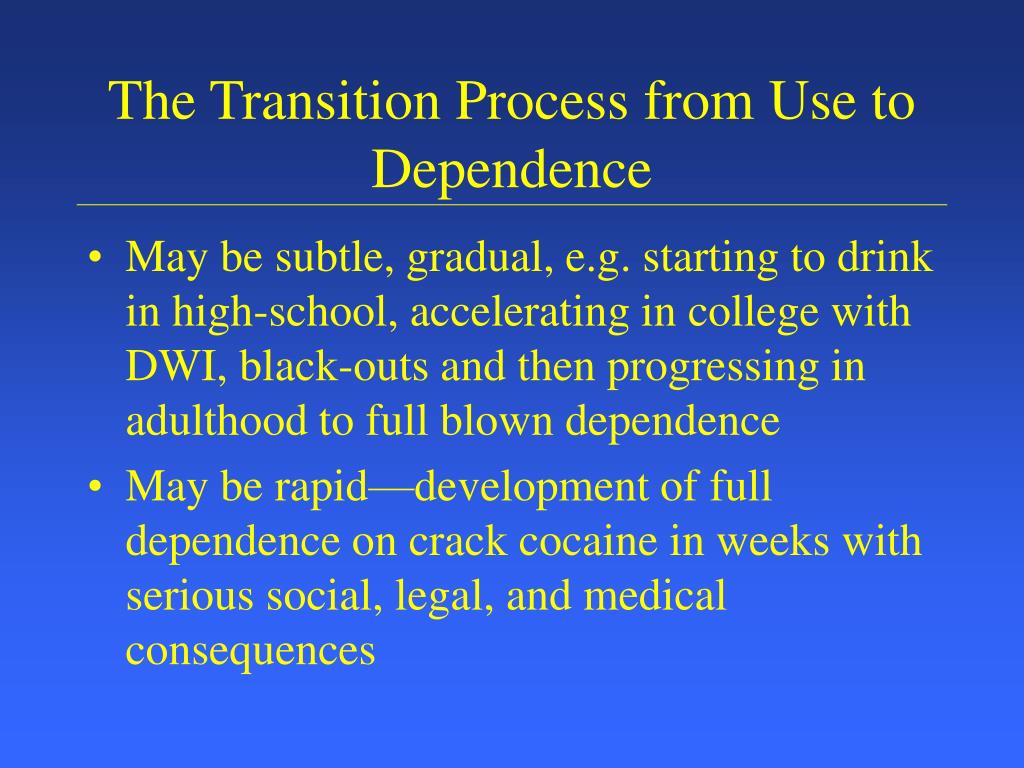 The Transition Process from Use to Dependence

• May be subtle, gradual, e.g. starting to drink in high-school, accelerating in college with DWI, black-outs and then progressing in adulthood to full blown dependence
• May be rapid—development of full dependence on crack cocaine in weeks with serious social, legal, and medical consequences